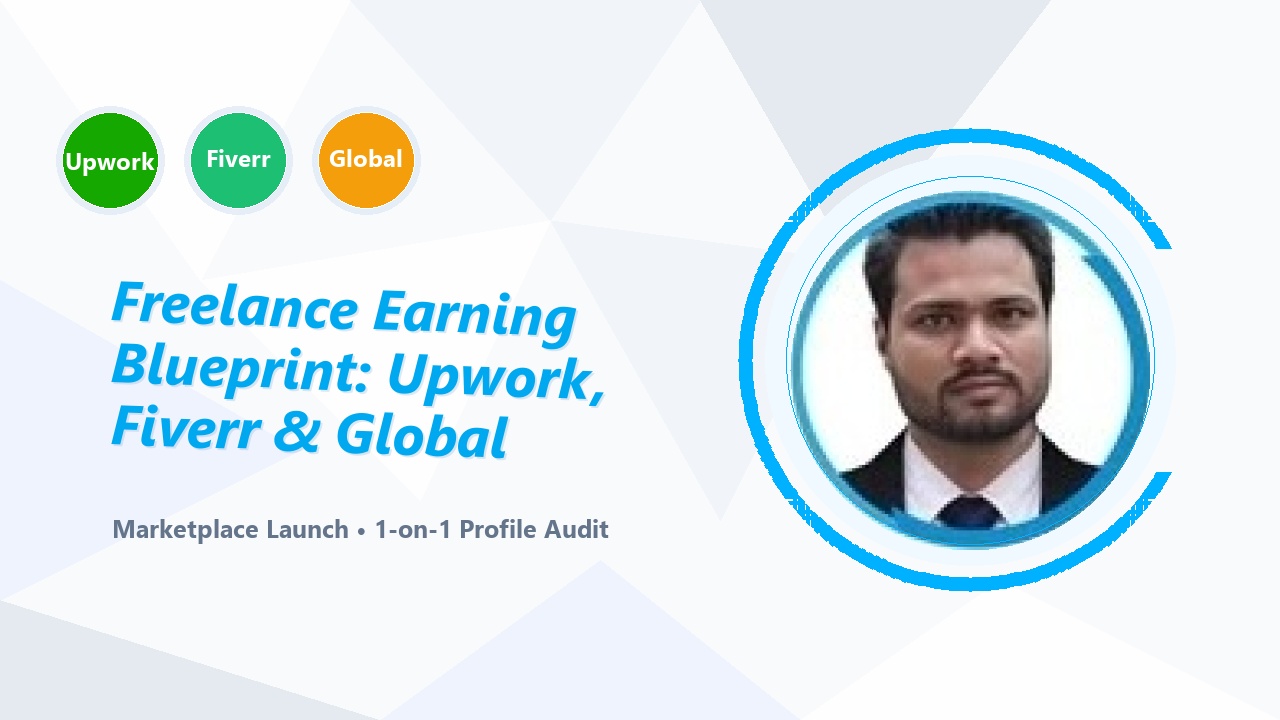 Upwork Fiverr Global

Freelance Earning Blueprint: Upwork, Fiverr & Global

Marketplace Launch • 1-on-1 Profile Audit